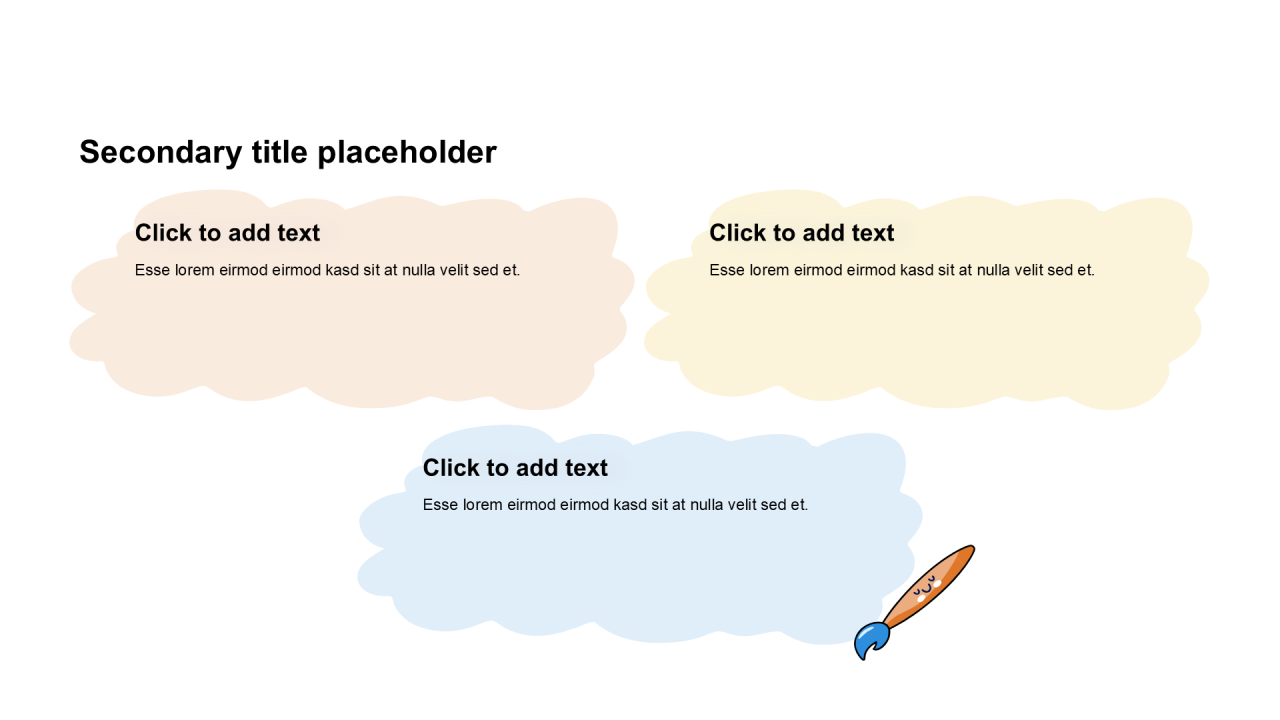 Secondary title placeholder

Click to add text

Esse lorem eirmod eirmod kasd sit at nulla velit sed et.

Click to add text

Esse lorem eirmod eirmod kasd sit at nulla velit sed et.

Click to add text

Esse lorem eirmod eirmod kasd sit at nulla velit sed et.